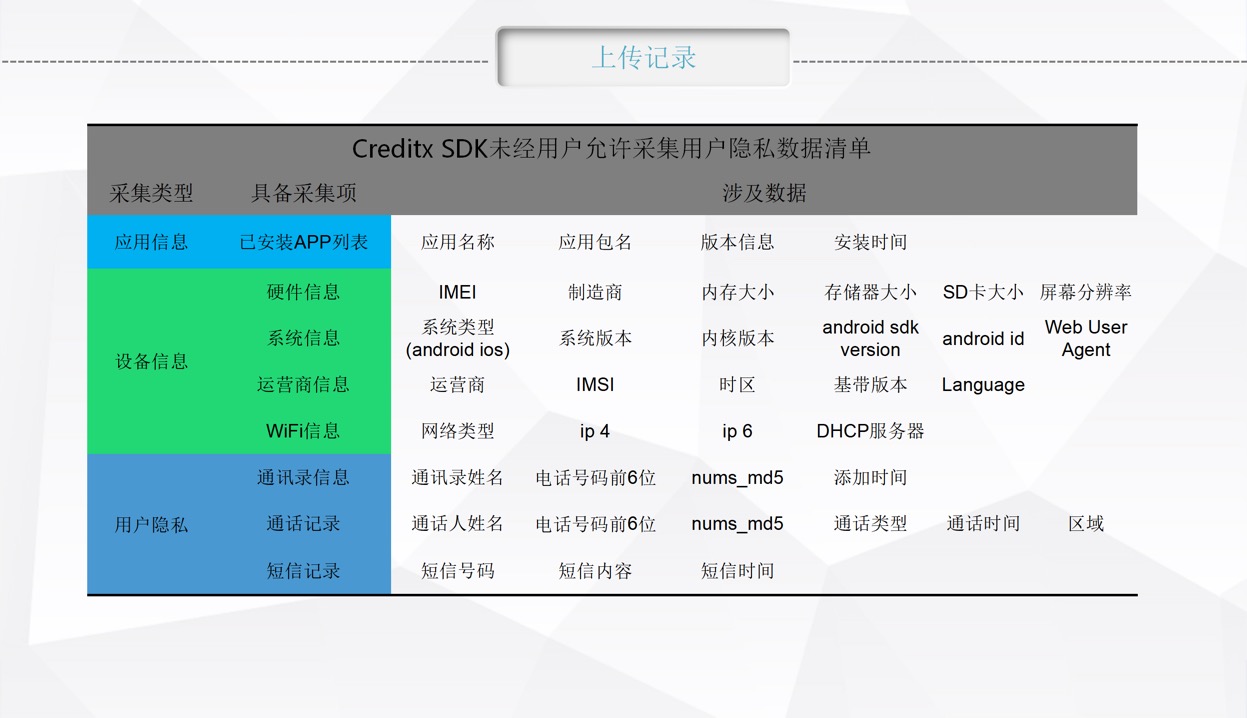 上传记录

Creditx SDK未经用户允许采集用户隐私数据清单

| 采集类型 | 具备采集项 | 涉及数据 | | | | | |
|---|---|---|---|---|---|---|---|
| 应用信息 | 已安装APP列表 | 应用名称 | 应用包名 | 版本信息 | 安装时间 | | |
| 设备信息 | 硬件信息 | IMEI | 制造商 | 内存大小 | 存储器大小 | SD卡大小 | 屏幕分辨率 |
| | 系统信息 | 系统类型 (android ios) | 系统版本 | 内核版本 | android sdk version | android id | Web User Agent |
| | 运营商信息 | 运营商 | IMSI | 时区 | 基带版本 | Language | |
| | WiFi信息 | 网络类型 | ip 4 | ip 6 | DHCP服务器 | | |
| 用户隐私 | 通讯录信息 | 通讯录姓名 | 电话号码前6位 | nums_md5 | 添加时间 | | |
| | 通话记录 | 通话人姓名 | 电话号码前6位 | nums_md5 | 通话类型 | 通话时间 | 区域 |
| | 短信记录 | 短信号码 | 短信内容 | 短信时间 | | | |